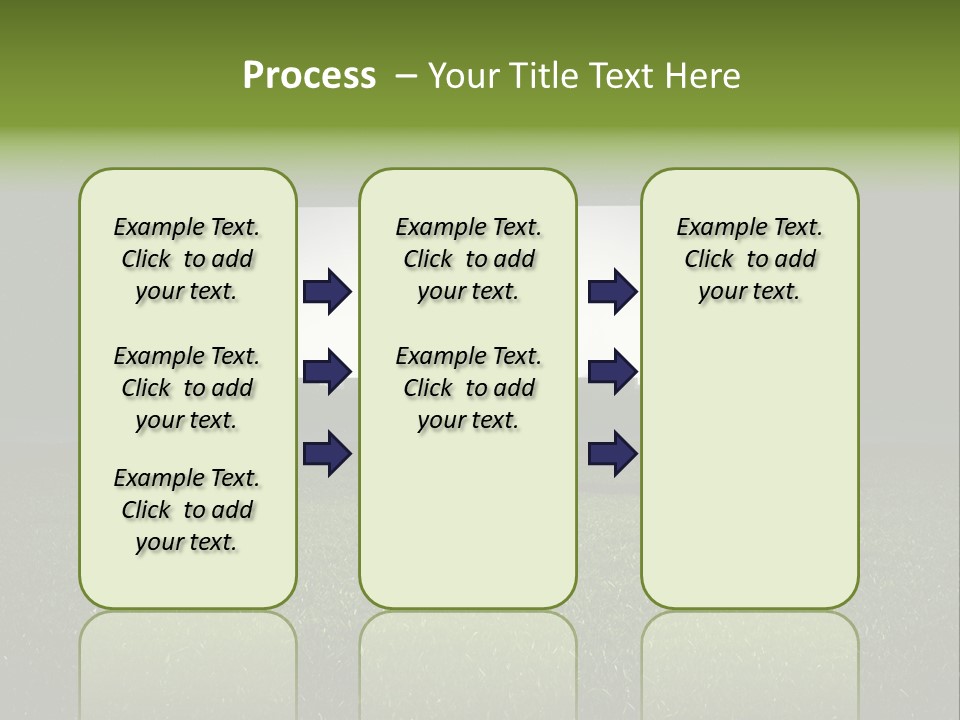 Process – Your Title Text Here

Example Text. Click to add your text.

Example Text. Click to add your text.

Example Text. Click to add your text.

Example Text. Click to add your text.

Example Text. Click to add your text.

Example Text. Click to add your text.